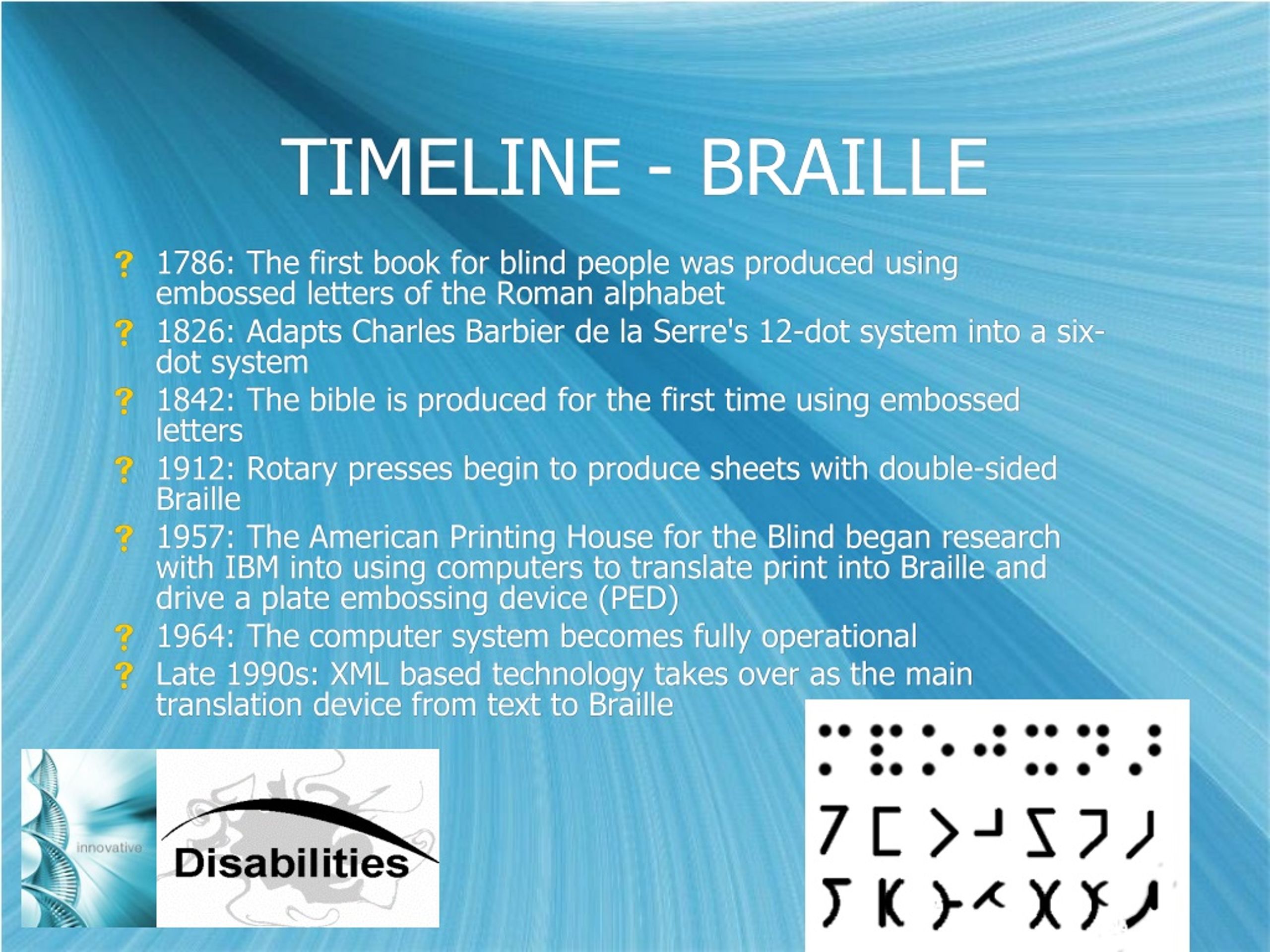 TIMELINE - BRAILLE

? 1786: The first book for blind people was produced using embossed letters of the Roman alphabet

? 1826: Adapts Charles Barbier de la Serre's 12-dot system into a six-dot system

? 1842: The bible is produced for the first time using embossed letters

? 1912: Rotary presses begin to produce sheets with double-sided Braille

? 1957: The American Printing House for the Blind began research with IBM into using computers to translate print into Braille and drive a plate embossing device (PED)

? 1964: The computer system becomes fully operational

? Late 1990s: XML based technology takes over as the main translation device from text to Braille

innovative

Disabilities